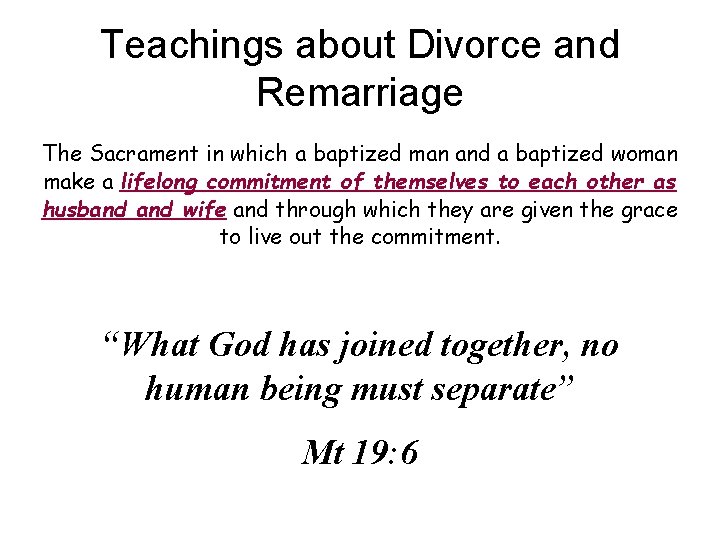 Teachings about Divorce and Remarriage

The Sacrament in which a baptized man and a baptized woman make a lifelong commitment of themselves to each other as husband and wife and through which they are given the grace to live out the commitment.

“What God has joined together, no human being must separate”

Mt 19:6